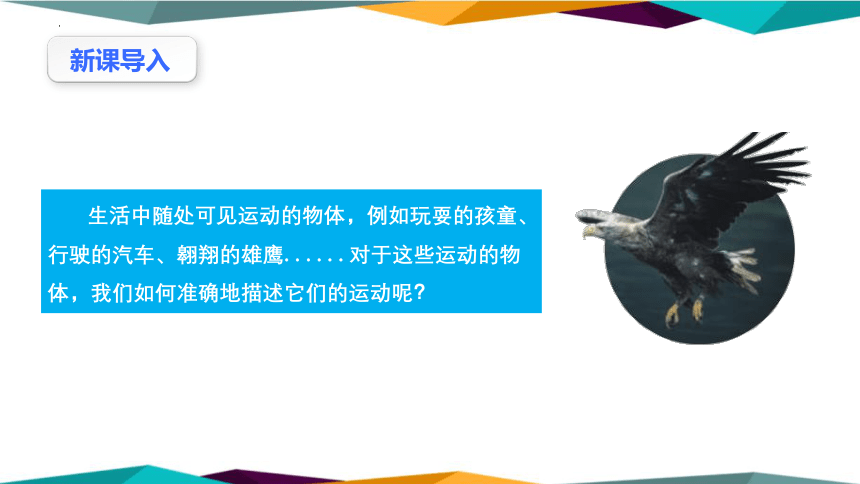 新课导入

生活中随处可见运动的物体，例如玩耍的孩童、行驶的汽车、翱翔的雄鹰......对于这些运动的物体，我们如何准确地描述它们的运动呢？